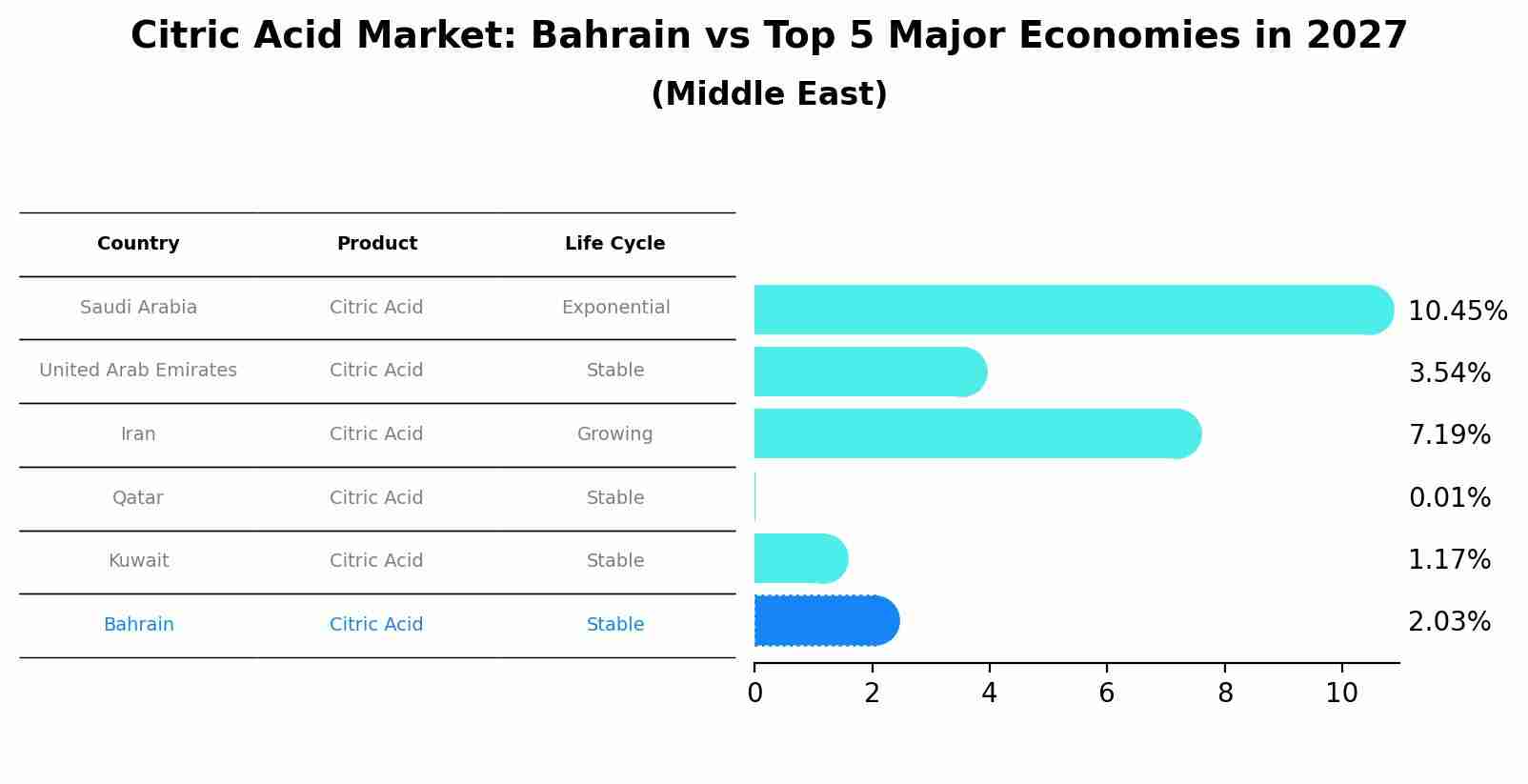 Citric Acid Market: Bahrain vs Top 5 Major Economies in 2027
(Middle East)

| Country | Product | Life Cycle |
|---|---|---|
| Saudi Arabia | Citric Acid | Exponential |
| United Arab Emirates | Citric Acid | Stable |
| Iran | Citric Acid | Growing |
| Qatar | Citric Acid | Stable |
| Kuwait | Citric Acid | Stable |
| Bahrain | Citric Acid | Stable |

10.45%
3.54%
7.19%
0.01%
1.17%
2.03%

0 2 4 6 8 10